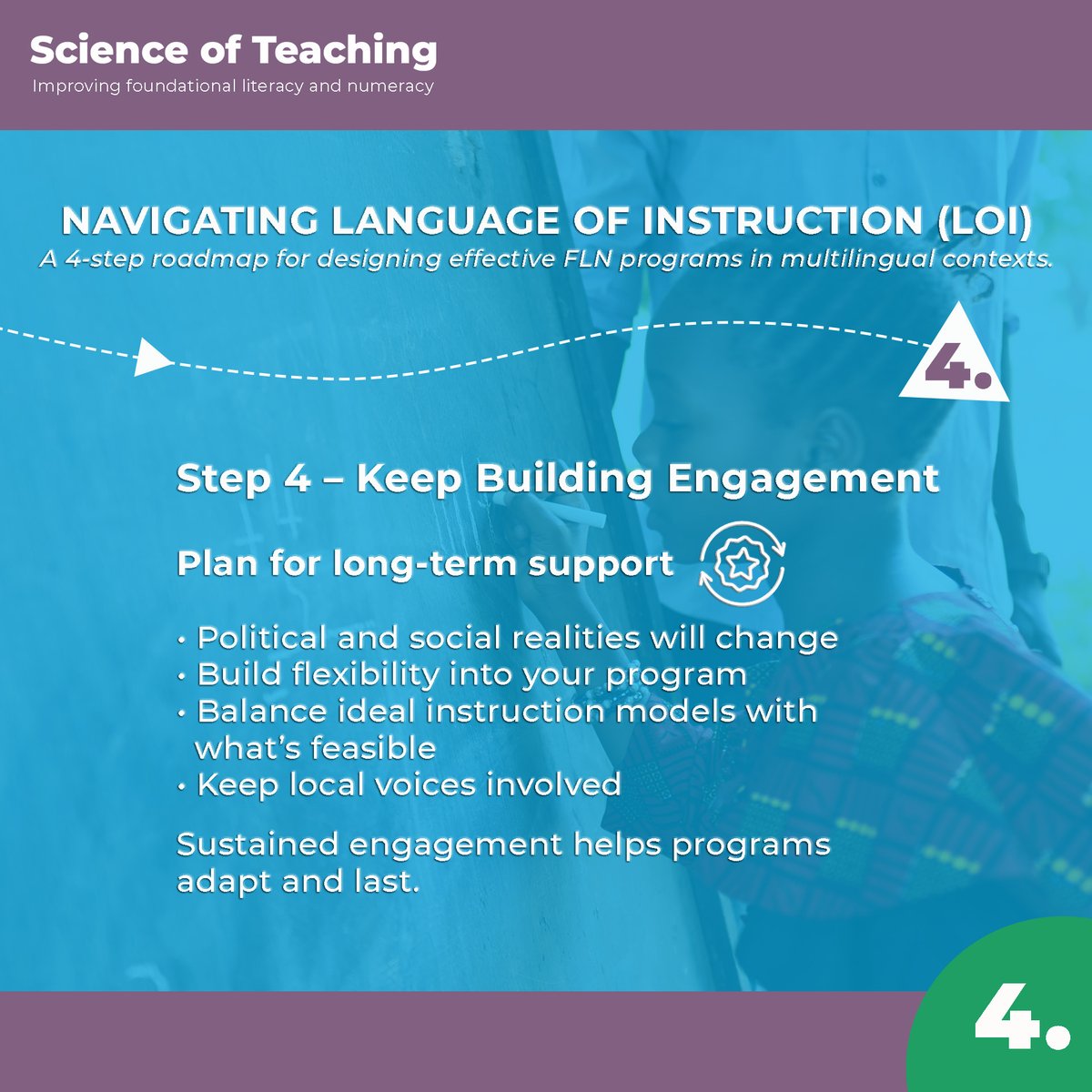 Science of Teaching
Improving foundational literacy and numeracy

NAVIGATING LANGUAGE OF INSTRUCTION (LOI)
A 4-step roadmap for designing effective FLN programs in multilingual contexts.

4.

Step 4 – Keep Building Engagement

Plan for long-term support

• Political and social realities will change
• Build flexibility into your program
• Balance ideal instruction models with what's feasible
• Keep local voices involved

Sustained engagement helps programs adapt and last.

4.